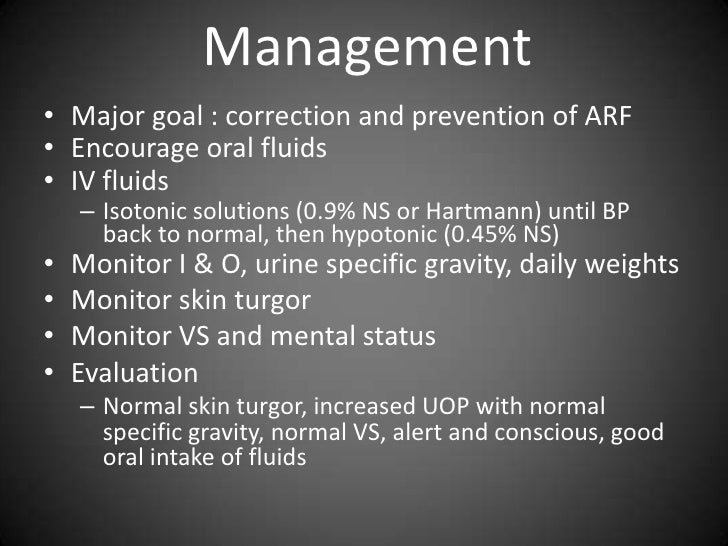 Management

• Major goal : correction and prevention of ARF
• Encourage oral fluids
• IV fluids
  – Isotonic solutions (0.9% NS or Hartmann) until BP back to normal, then hypotonic (0.45% NS)
• Monitor I & O, urine specific gravity, daily weights
• Monitor skin turgor
• Monitor VS and mental status
• Evaluation
  – Normal skin turgor, increased UOP with normal specific gravity, normal VS, alert and conscious, good oral intake of fluids